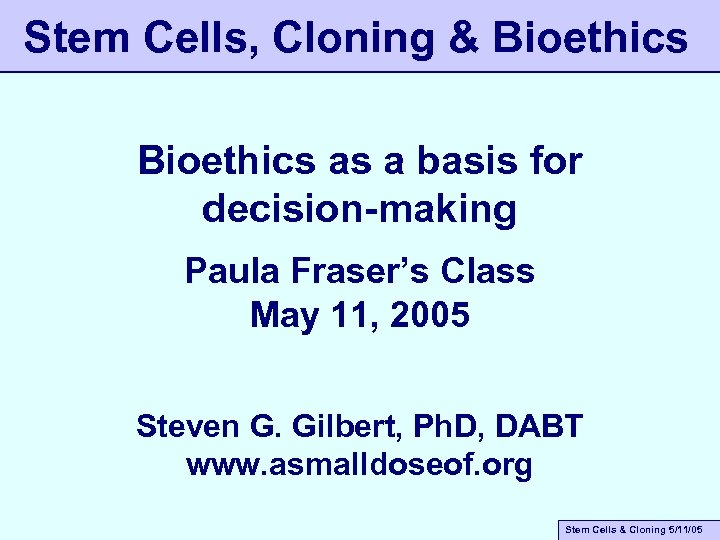 Stem Cells, Cloning & Bioethics

Bioethics as a basis for decision-making

Paula Fraser's Class
May 11, 2005

Steven G. Gilbert, PhD, DABT
www.asmalldoseof.org

Stem Cells & Cloning 5/11/05